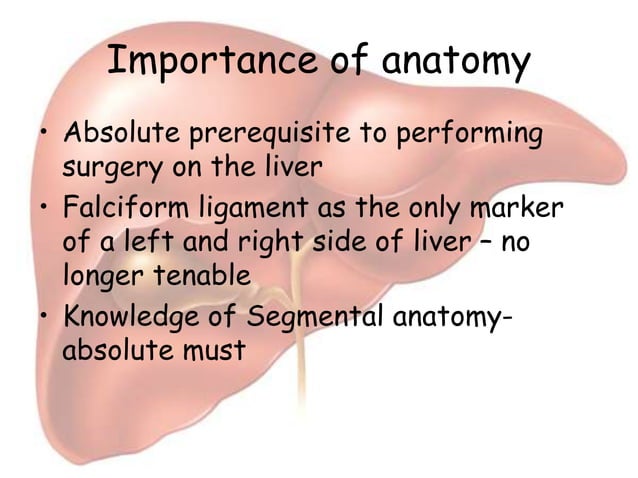 Importance of anatomy

• Absolute prerequisite to performing surgery on the liver
• Falciform ligament as the only marker of a left and right side of liver – no longer tenable
• Knowledge of Segmental anatomy- absolute must